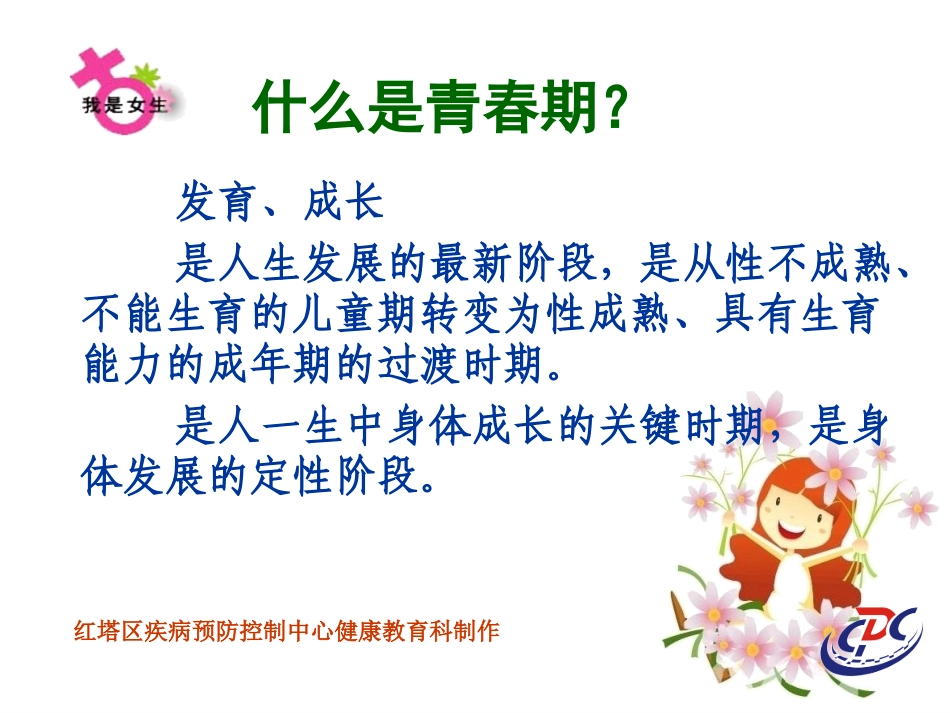 我是女生

什么是青春期?

发育、成长

是人生发展的最新阶段，是从性不成熟、不能生育的儿童期转变为性成熟、具有生育能力的成年期的过渡时期。

是人一生中身体成长的关键时期，是身体发展的定性阶段。

红塔区疾病预防控制中心健康教育科制作

CDC